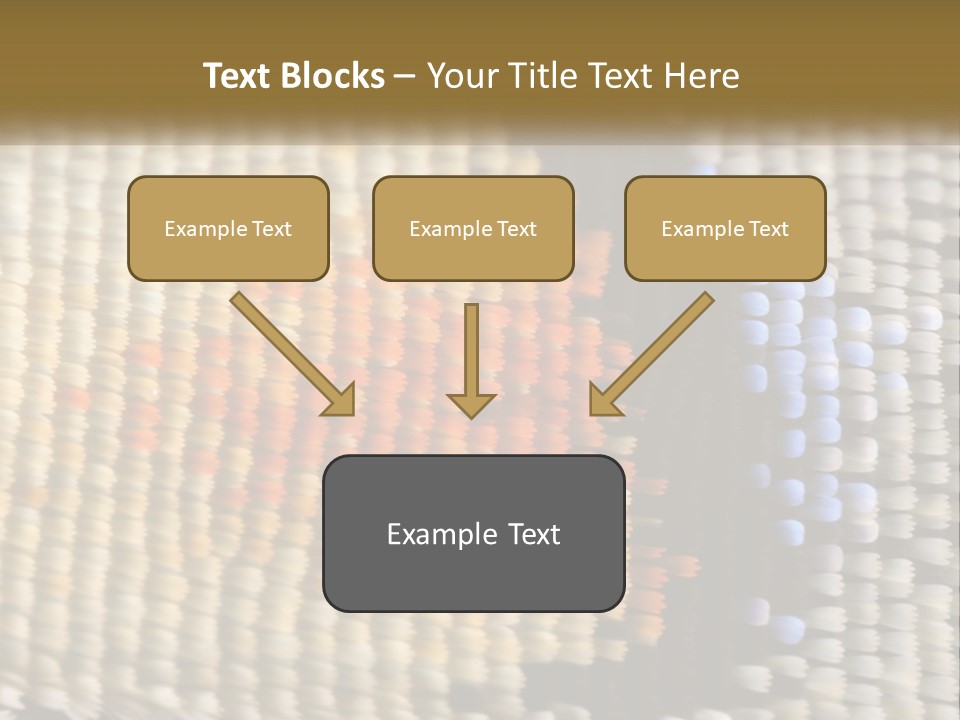 Text Blocks – Your Title Text Here

Example Text

Example Text

Example Text

Example Text